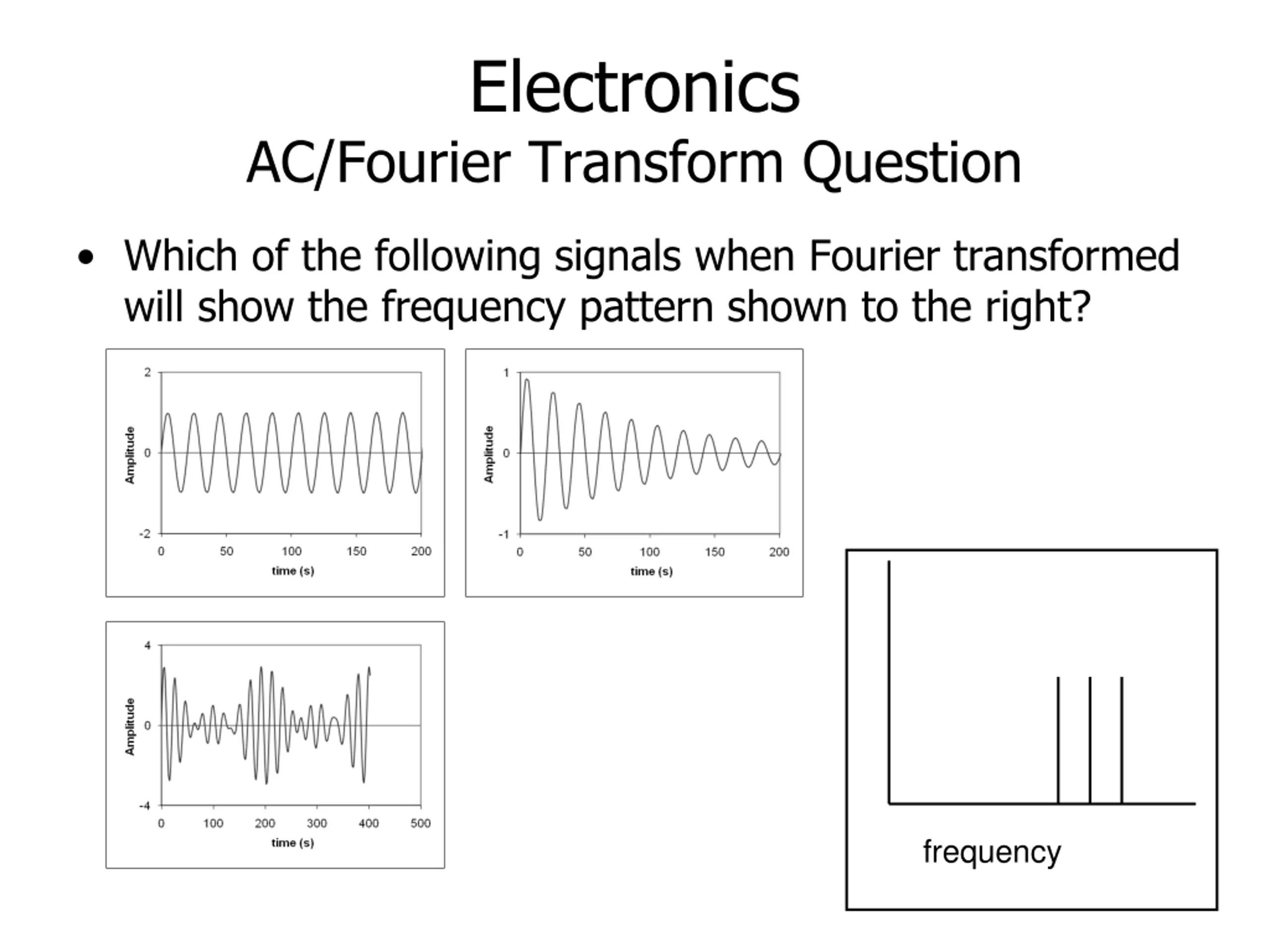 Electronics
AC/Fourier Transform Question

• Which of the following signals when Fourier transformed will show the frequency pattern shown to the right?

2
0
-2
Amplitude
0 50 100 150 200
time (s)

1
0
-1
Amplitude
0 50 100 150 200
time (s)

4
0
-4
Amplitude
0 100 200 300 400 500
time (s)

frequency